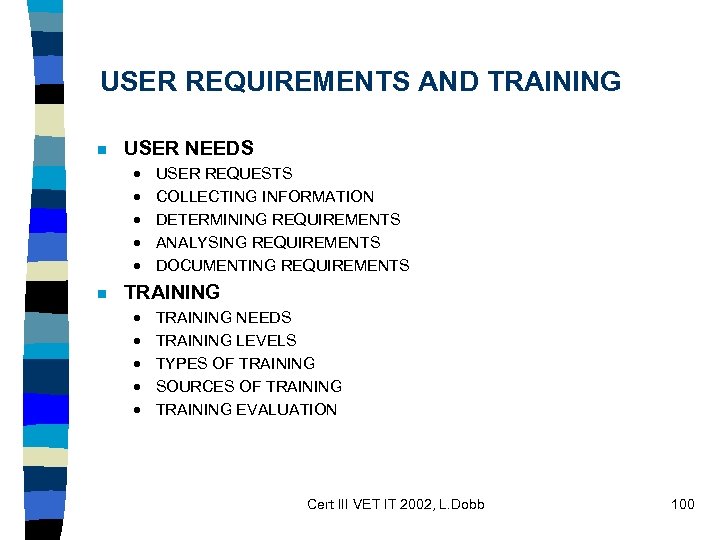 USER REQUIREMENTS AND TRAINING

- USER NEEDS
  - USER REQUESTS
  - COLLECTING INFORMATION
  - DETERMINING REQUIREMENTS
  - ANALYSING REQUIREMENTS
  - DOCUMENTING REQUIREMENTS
- TRAINING
  - TRAINING NEEDS
  - TRAINING LEVELS
  - TYPES OF TRAINING
  - SOURCES OF TRAINING
  - TRAINING EVALUATION

Cert III VET IT 2002, L.Dobb

100